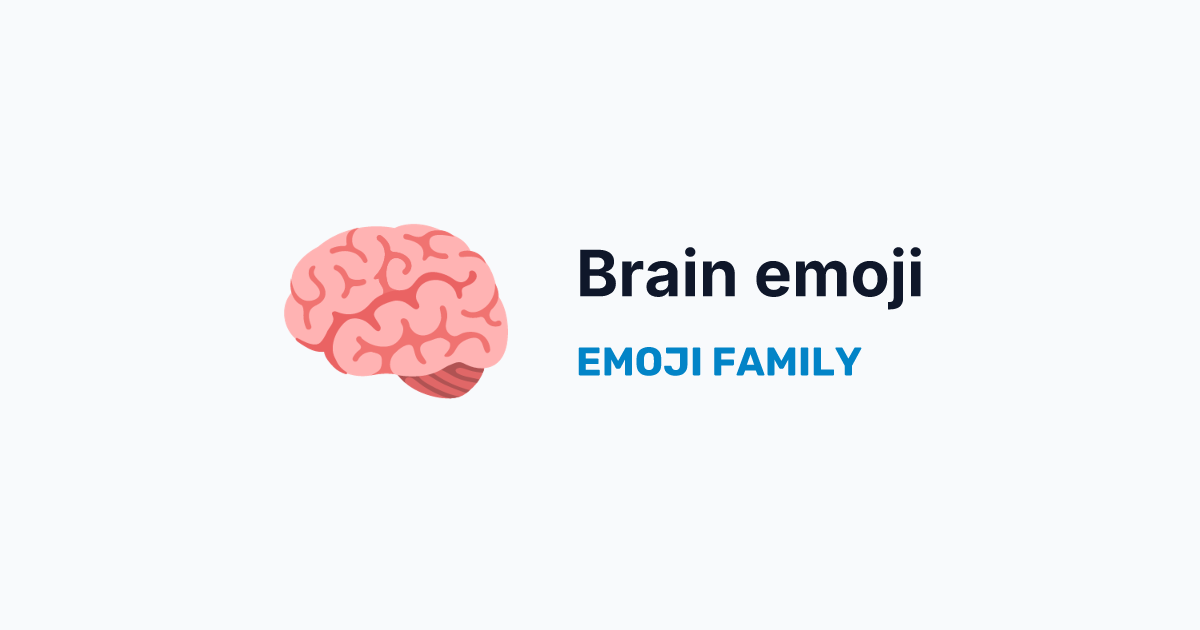 Brain emoji

EMOJI FAMILY